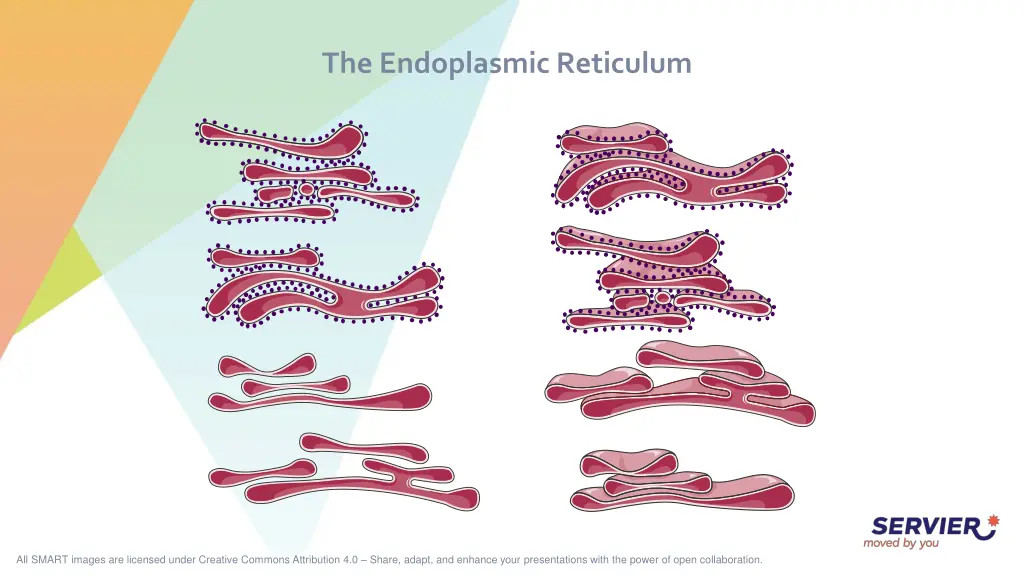 The Endoplasmic Reticulum

SERVIER
moved by you

All SMART images are licensed under Creative Commons Attribution 4.0 – Share, adapt, and enhance your presentations with the power of open collaboration.